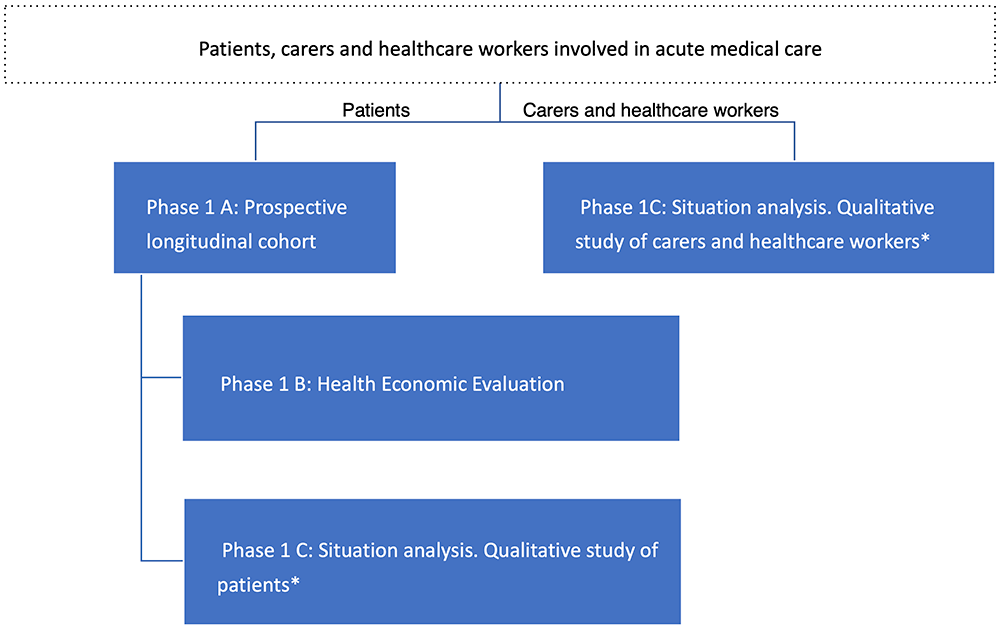 Patients, carers and healthcare workers involved in acute medical care

Patients

Carers and healthcare workers

Phase 1 A: Prospective longitudinal cohort

Phase 1C: Situation analysis. Qualitative study of carers and healthcare workers*

Phase 1 B: Health Economic Evaluation

Phase 1 C: Situation analysis. Qualitative study of patients*